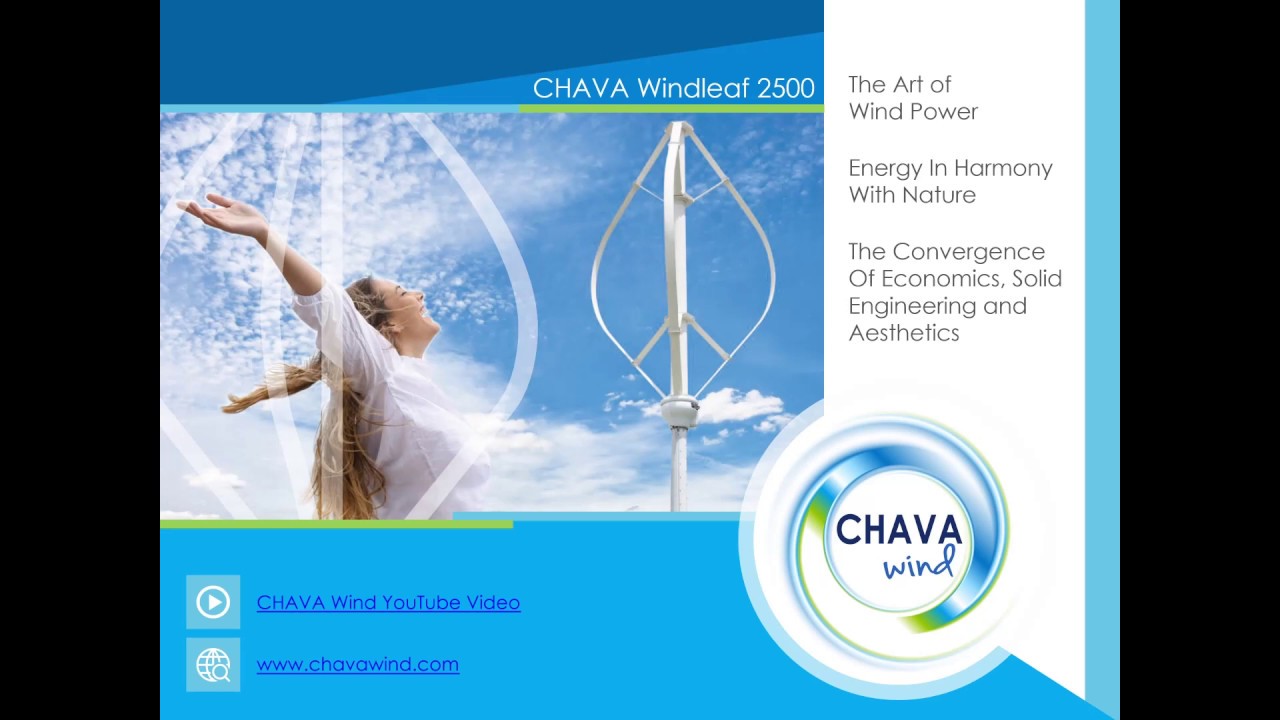 CHAVA Windleaf 2500

The Art of Wind Power

Energy In Harmony With Nature

The Convergence Of Economics, Solid Engineering and Aesthetics

CHAVA wind

CHAVA Wind YouTube Video

www.chavawind.com